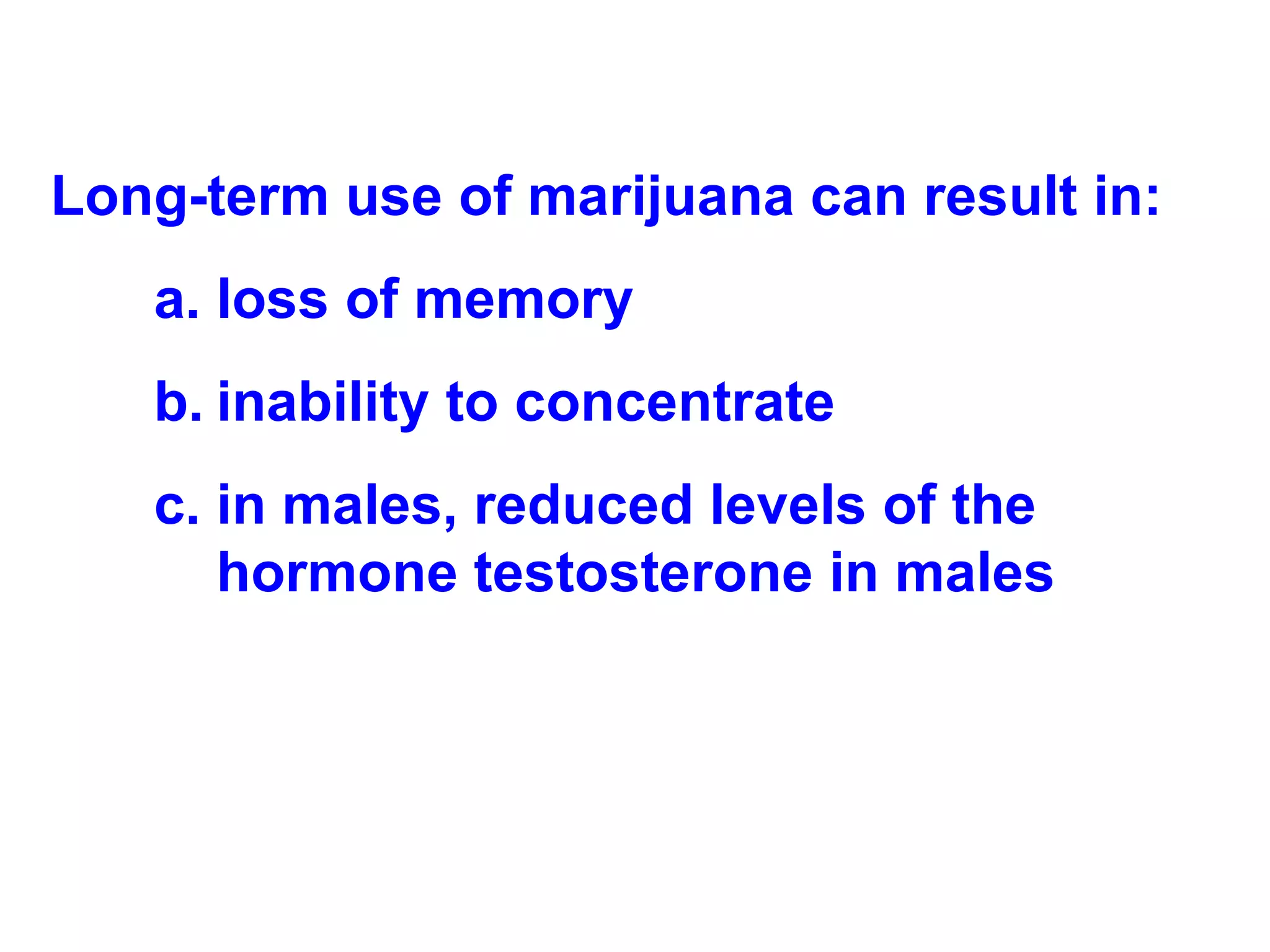 Long-term use of marijuana can result in:

a. loss of memory

b. inability to concentrate

c. in males, reduced levels of the hormone testosterone in males